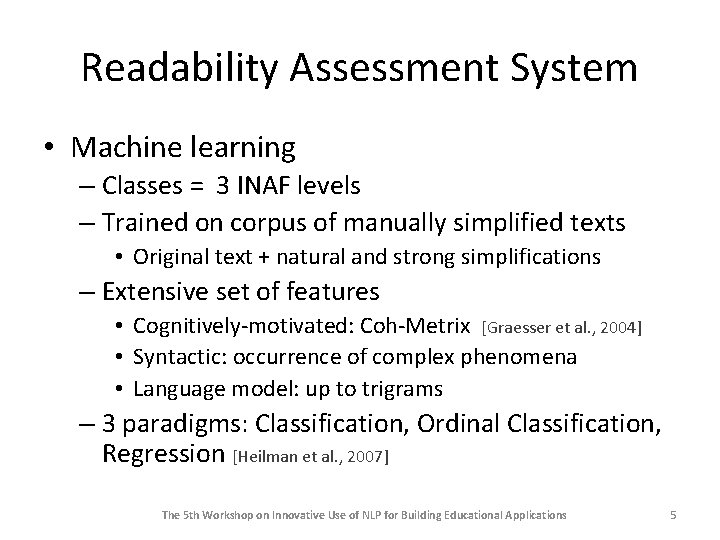 Readability Assessment System

• Machine learning
– Classes = 3 INAF levels
– Trained on corpus of manually simplified texts
• Original text + natural and strong simplifications
– Extensive set of features
• Cognitively-motivated: Coh-Metrix [Graesser et al., 2004]
• Syntactic: occurrence of complex phenomena
• Language model: up to trigrams
– 3 paradigms: Classification, Ordinal Classification, Regression [Heilman et al., 2007]

The 5th Workshop on Innovative Use of NLP for Building Educational Applications 5